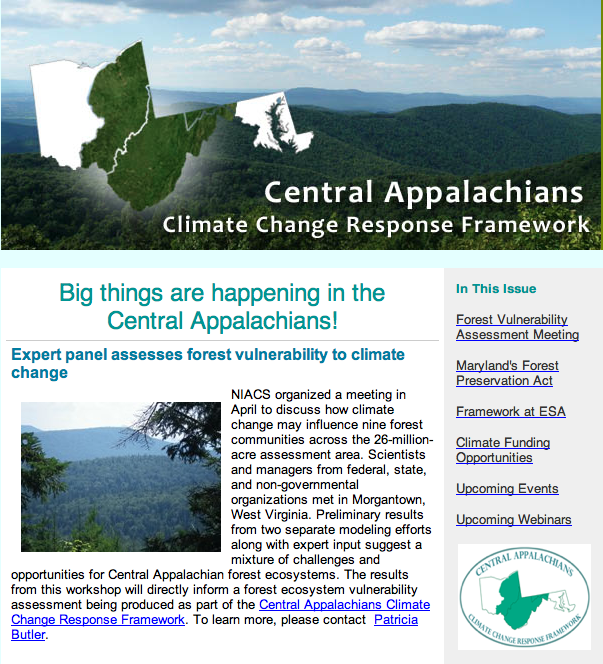 Central Appalachians
Climate Change Response Framework

Big things are happening in the Central Appalachians!

Expert panel assesses forest vulnerability to climate change

NIACS organized a meeting in April to discuss how climate change may influence nine forest communities across the 26-million-acre assessment area. Scientists and managers from federal, state, and non-governmental organizations met in Morgantown, West Virginia. Preliminary results from two separate modeling efforts along with expert input suggest a mixture of challenges and opportunities for Central Appalachian forest ecosystems. The results from this workshop will directly inform a forest ecosystem vulnerability assessment being produced as part of the Central Appalachians Climate Change Response Framework. To learn more, please contact Patricia Butler.

In This Issue

Forest Vulnerability Assessment Meeting

Maryland's Forest Preservation Act

Framework at ESA

Climate Funding Opportunities

Upcoming Events

Upcoming Webinars

CENTRAL APPALACHIANS
CLIMATE CHANGE RESPONSE FRAMEWORK